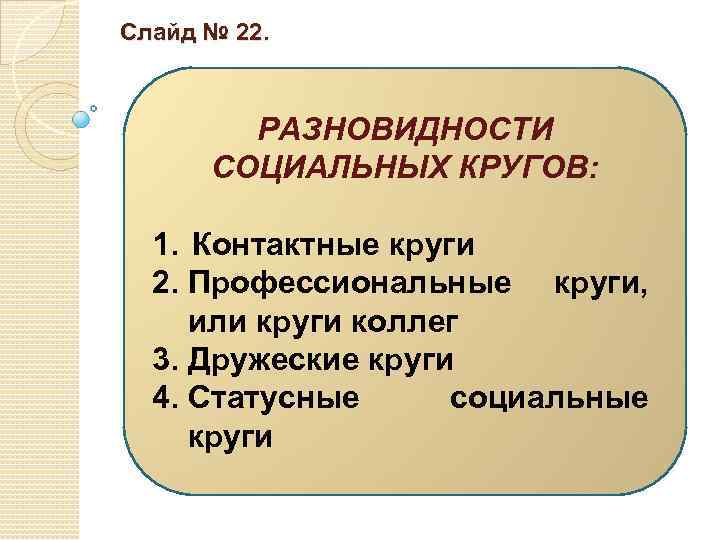 Слайд № 22.

РАЗНОВИДНОСТИ СОЦИАЛЬНЫХ КРУГОВ:

1. Контактные круги
2. Профессиональные круги, или круги коллег
3. Дружеские круги
4. Статусные социальные круги